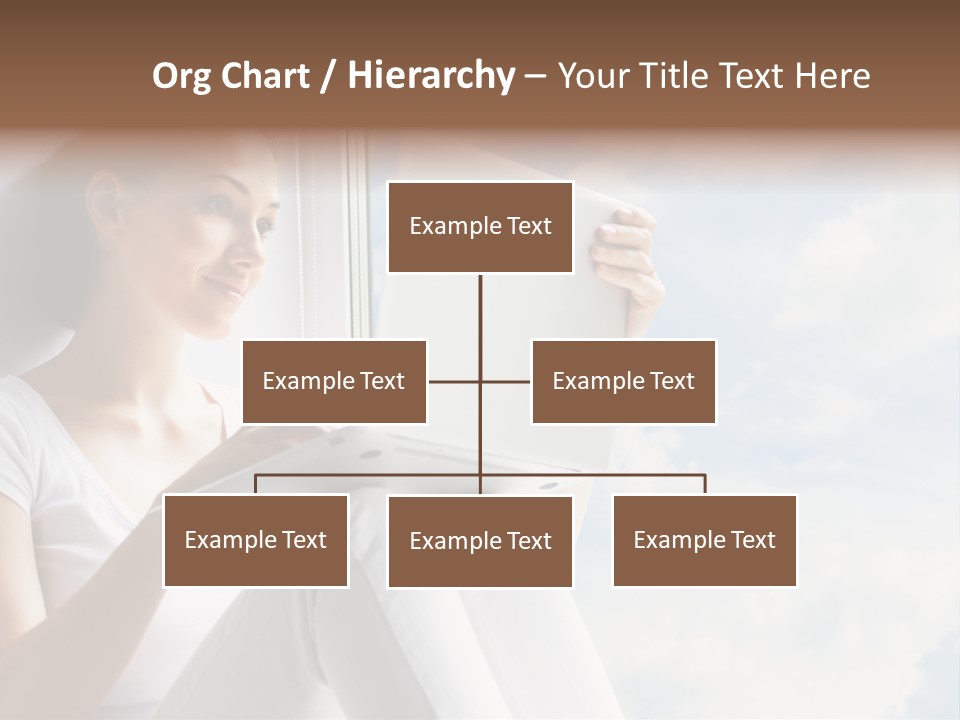 Org Chart / Hierarchy – Your Title Text Here

Example Text

Example Text

Example Text

Example Text

Example Text

Example Text